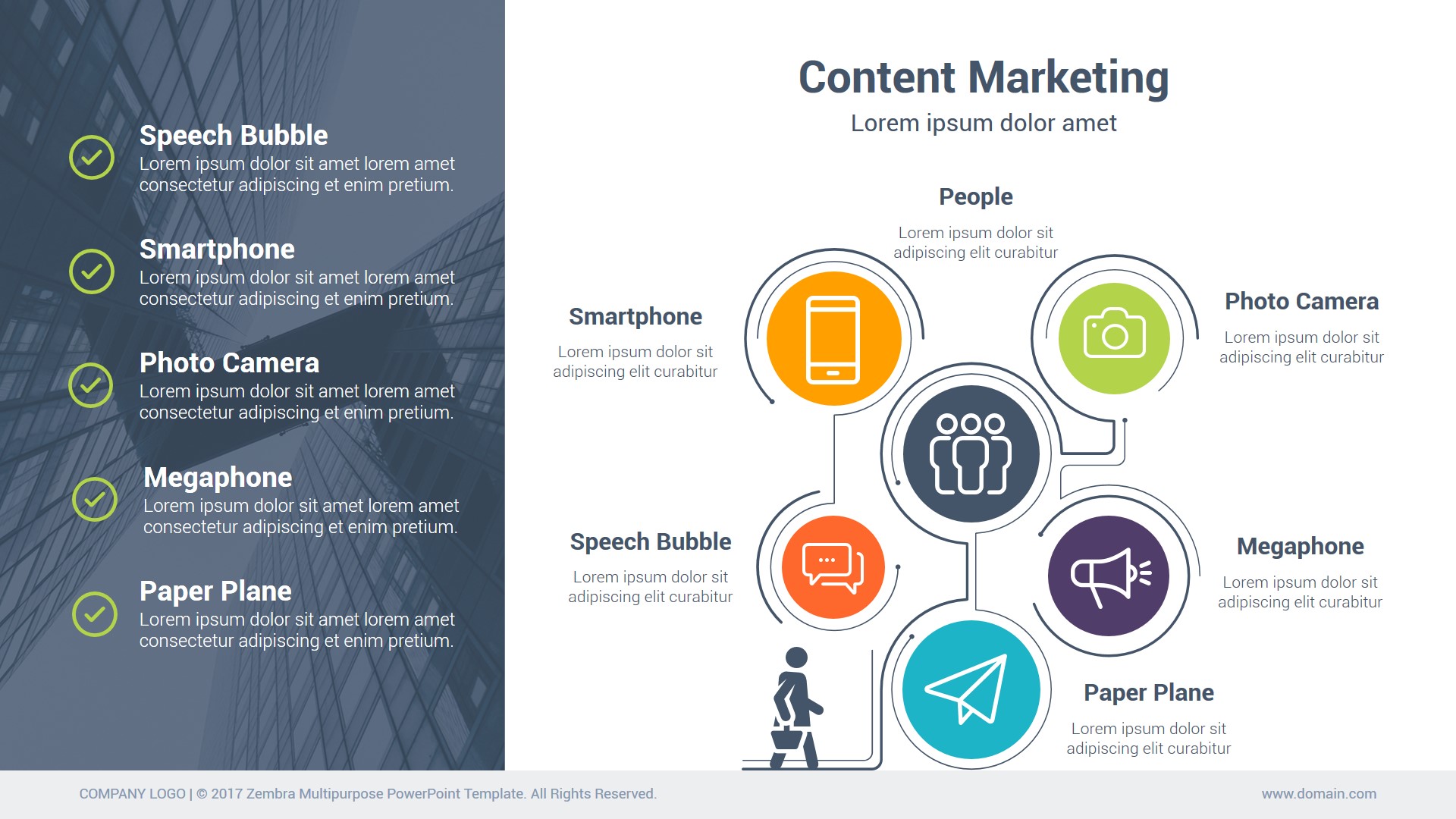 Speech Bubble
Lorem ipsum dolor sit amet lorem amet consectetur adipiscing et enim pretium.

Smartphone
Lorem ipsum dolor sit amet lorem amet consectetur adipiscing et enim pretium.

Photo Camera
Lorem ipsum dolor sit amet lorem amet consectetur adipiscing et enim pretium.

Megaphone
Lorem ipsum dolor sit amet lorem amet consectetur adipiscing et enim pretium.

Paper Plane
Lorem ipsum dolor sit amet lorem amet consectetur adipiscing et enim pretium.

Content Marketing
Lorem ipsum dolor amet

People
Lorem ipsum dolor sit adipiscing elit curabitur

Smartphone
Lorem ipsum dolor sit adipiscing elit curabitur

Photo Camera
Lorem ipsum dolor sit adipiscing elit curabitur

Speech Bubble
Lorem ipsum dolor sit adipiscing elit curabitur

Megaphone
Lorem ipsum dolor sit adipiscing elit curabitur

Paper Plane
Lorem ipsum dolor sit adipiscing elit curabitur

COMPANY LOGO | © 2017 Zembra Multipurpose PowerPoint Template. All Rights Reserved.

www.domain.com